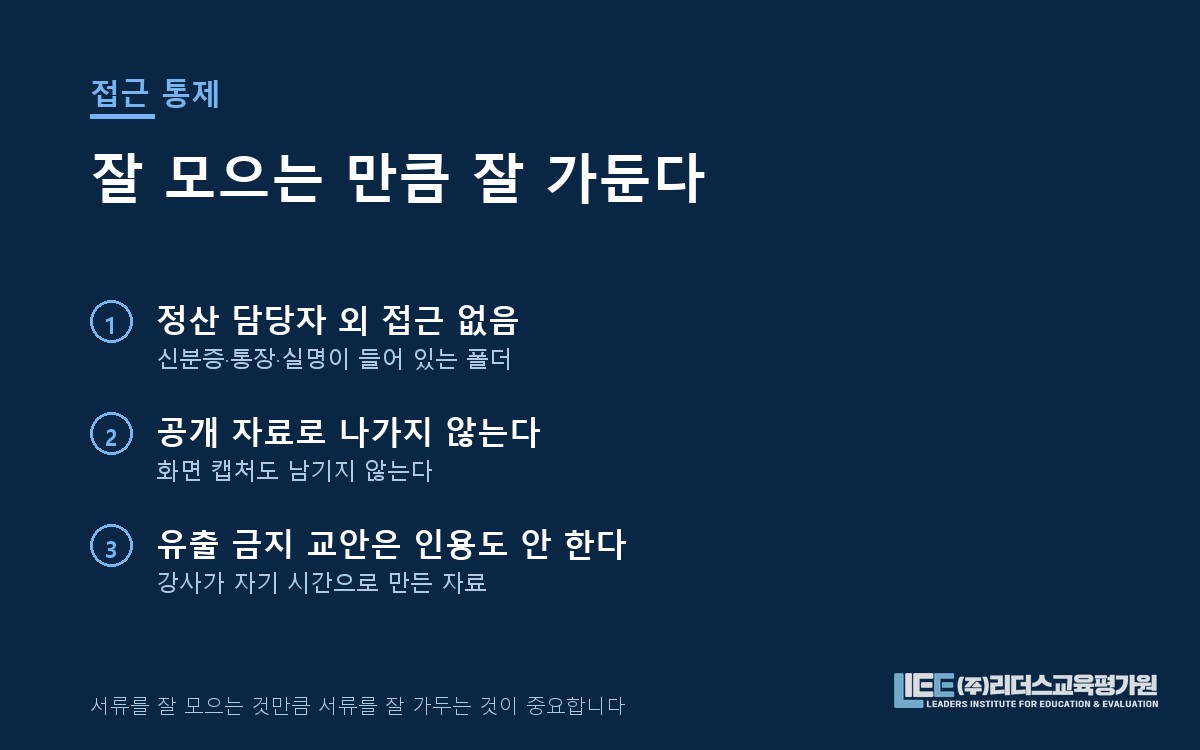 접근 통제

잘 모으는 만큼 잘 가둔다

1 정산 담당자 외 접근 없음
신분증·통장·실명이 들어 있는 폴더

2 공개 자료로 나가지 않는다
화면 캡처도 남기지 않는다

3 유출 금지 교안은 인용도 안 한다
강사가 자기 시간으로 만든 자료

서류를 잘 모으는 것만큼 서류를 잘 가두는 것이 중요합니다

LIEE (주)리더스교육평가원
LEADERS INSTITUTE FOR EDUCATION & EVALUATION